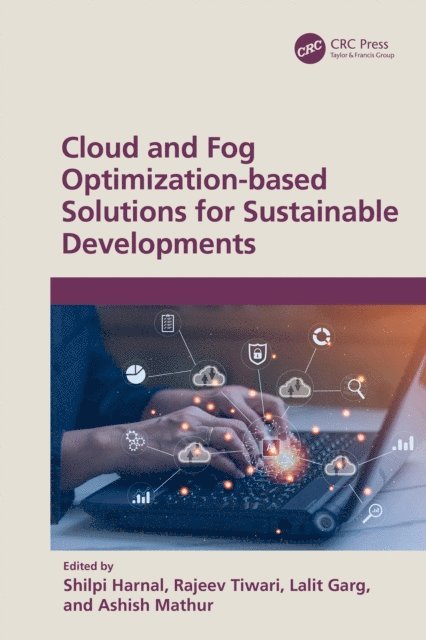 CRC
CRC Press
Taylor & Francis Group

Cloud and Fog Optimization-based Solutions for Sustainable Developments

Edited by
Shilpi Harnal, Rajeev Tiwari, Lalit Garg, and Ashish Mathur